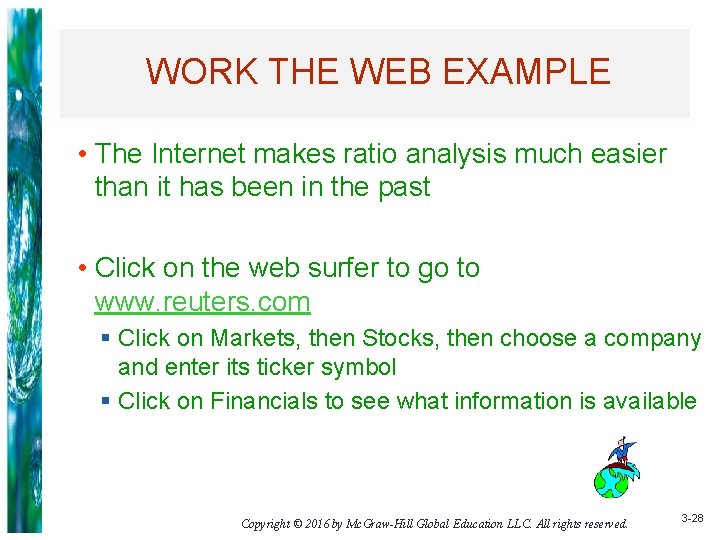 WORK THE WEB EXAMPLE

• The Internet makes ratio analysis much easier than it has been in the past

• Click on the web surfer to go to www.reuters.com
  ▪ Click on Markets, then Stocks, then choose a company and enter its ticker symbol
  ▪ Click on Financials to see what information is available

Copyright © 2016 by McGraw-Hill Global Education LLC. All rights reserved.

3-28